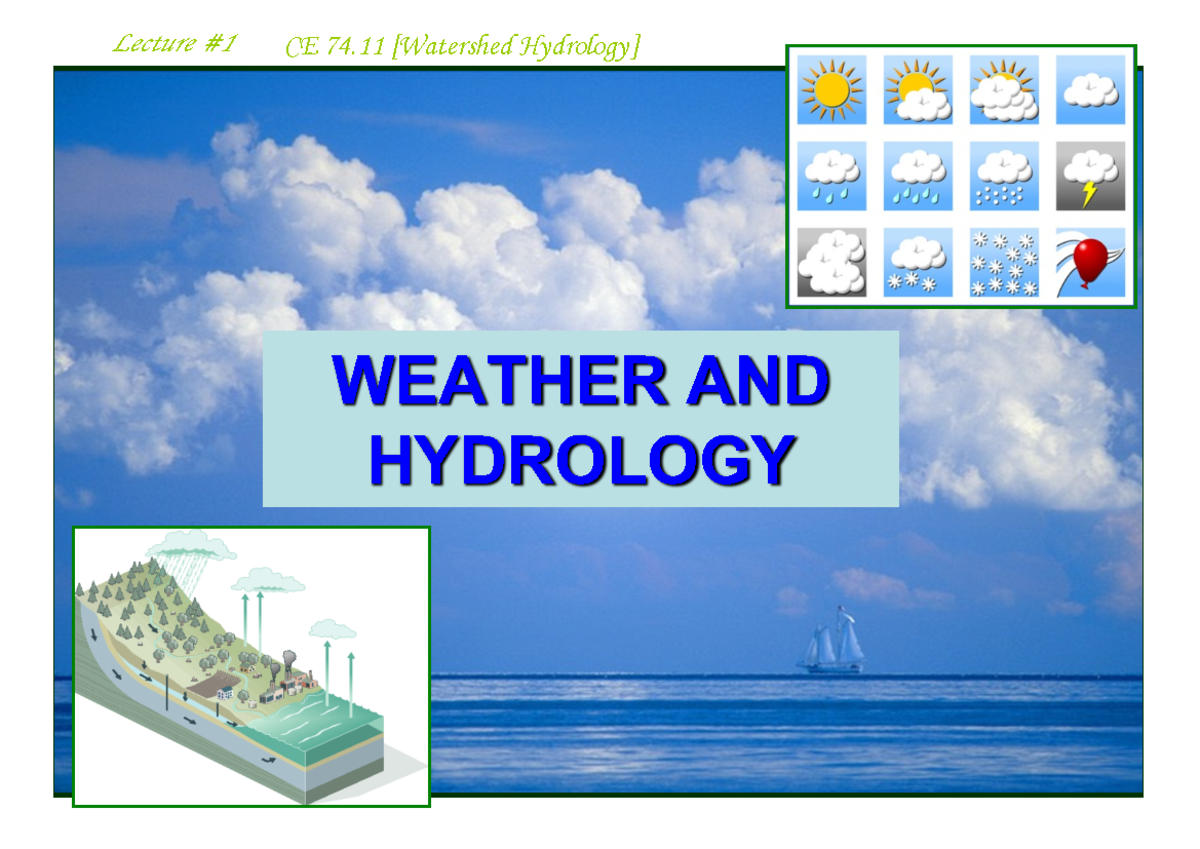 Lecture #1 CE 74.11 [Watershed Hydrology]

WEATHER AND HYDROLOGY